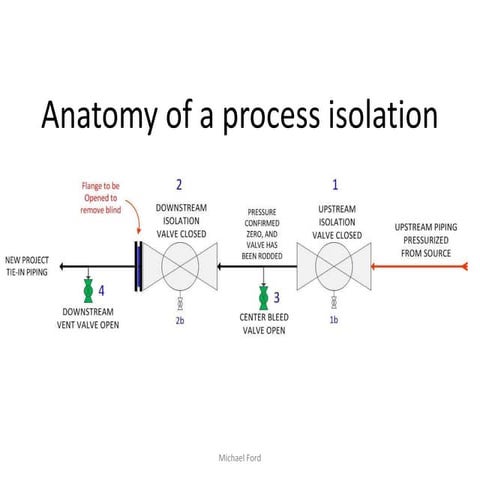 Anatomy of a process isolation

Flange to be Opened to remove blind

2

DOWNSTREAM ISOLATION VALVE CLOSED

PRESSURE CONFIRMED ZERO, AND VALVE HAS BEEN RODDED

1

UPSTREAM ISOLATION VALVE CLOSED

UPSTREAM PIPING PRESSURIZED FROM SOURCE

NEW PROJECT TIE-IN PIPING

4

DOWNSTREAM VENT VALVE OPEN

2b

3

CENTER BLEED VALVE OPEN

1b

Michael Ford